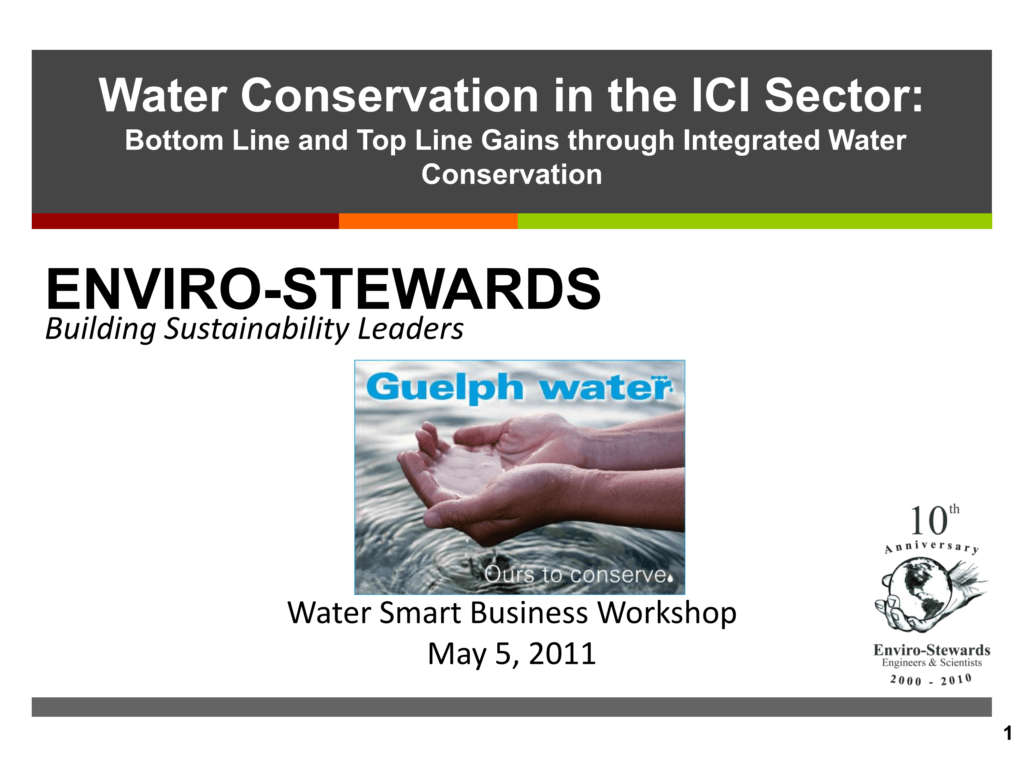 Water Conservation in the ICI Sector:
Bottom Line and Top Line Gains through Integrated Water Conservation

ENVIRO-STEWARDS
Building Sustainability Leaders

Guelph water
Ours to conserve.

Water Smart Business Workshop
May 5, 2011

10th
Anniversary
Enviro-Stewards
Engineers & Scientists
2000 - 2010

1